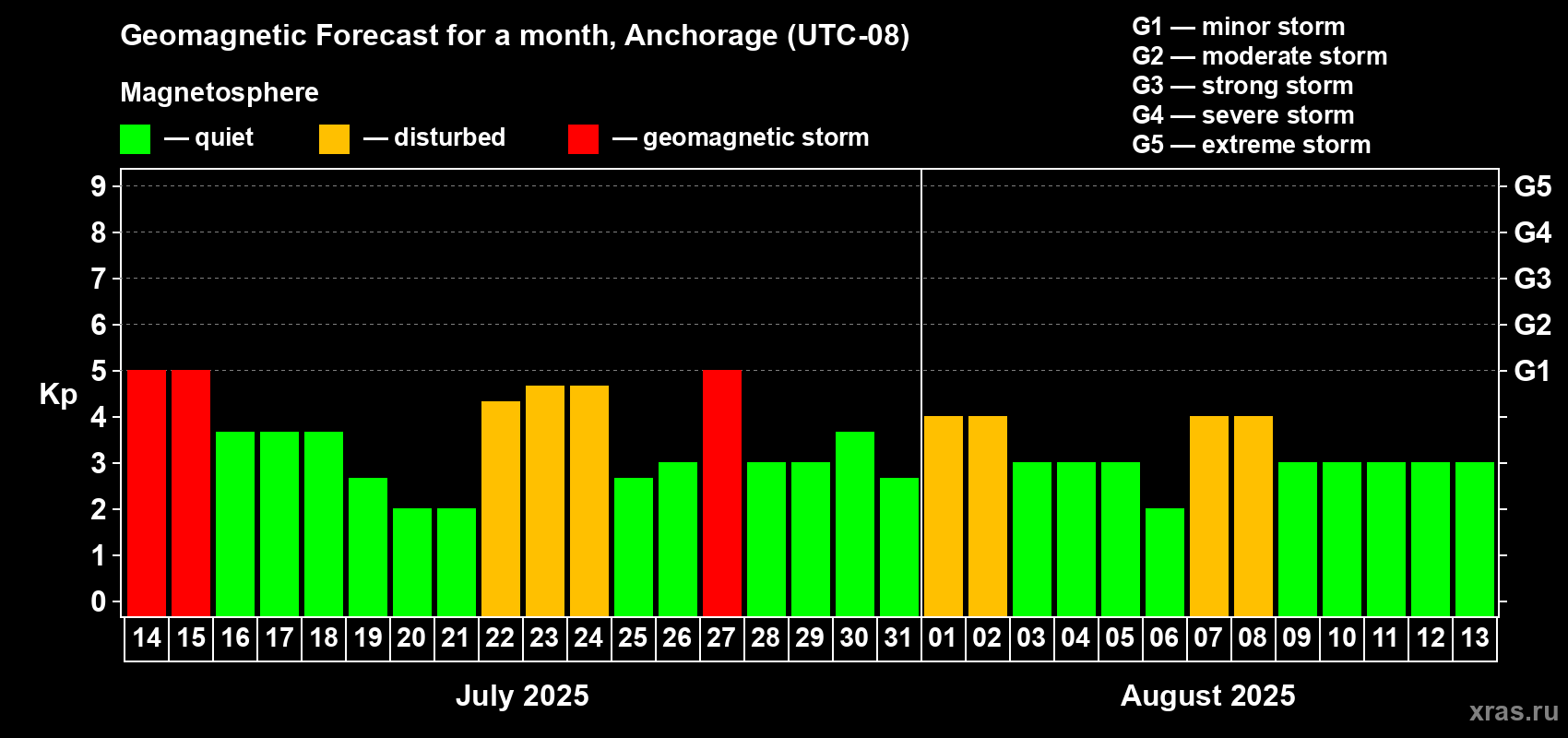 Geomagnetic Forecast for a month, Anchorage (UTC-08)

Magnetosphere

— quiet — disturbed — geomagnetic storm

G1 — minor storm
G2 — moderate storm
G3 — strong storm
G4 — severe storm
G5 — extreme storm

Kp

9
8
7
6
5
4
3
2
1
0

G5
G4
G3
G2
G1

14 15 16 17 18 19 20 21 22 23 24 25 26 27 28 29 30 31 01 02 03 04 05 06 07 08 09 10 11 12 13

July 2025

August 2025

xras.ru